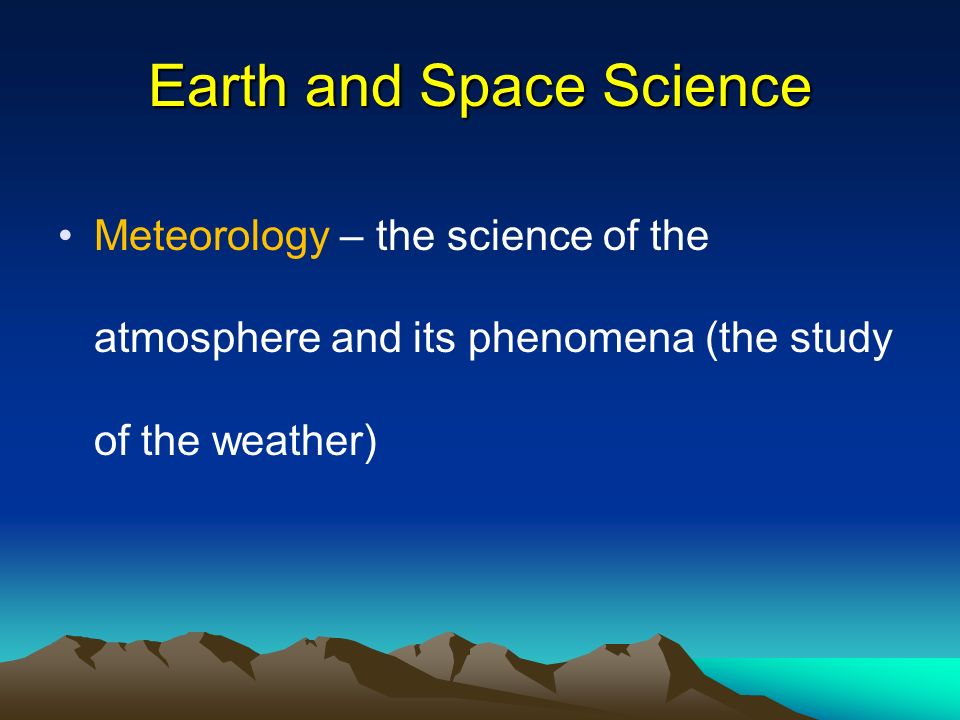 Earth and Space Science

• Meteorology – the science of the atmosphere and its phenomena (the study of the weather)